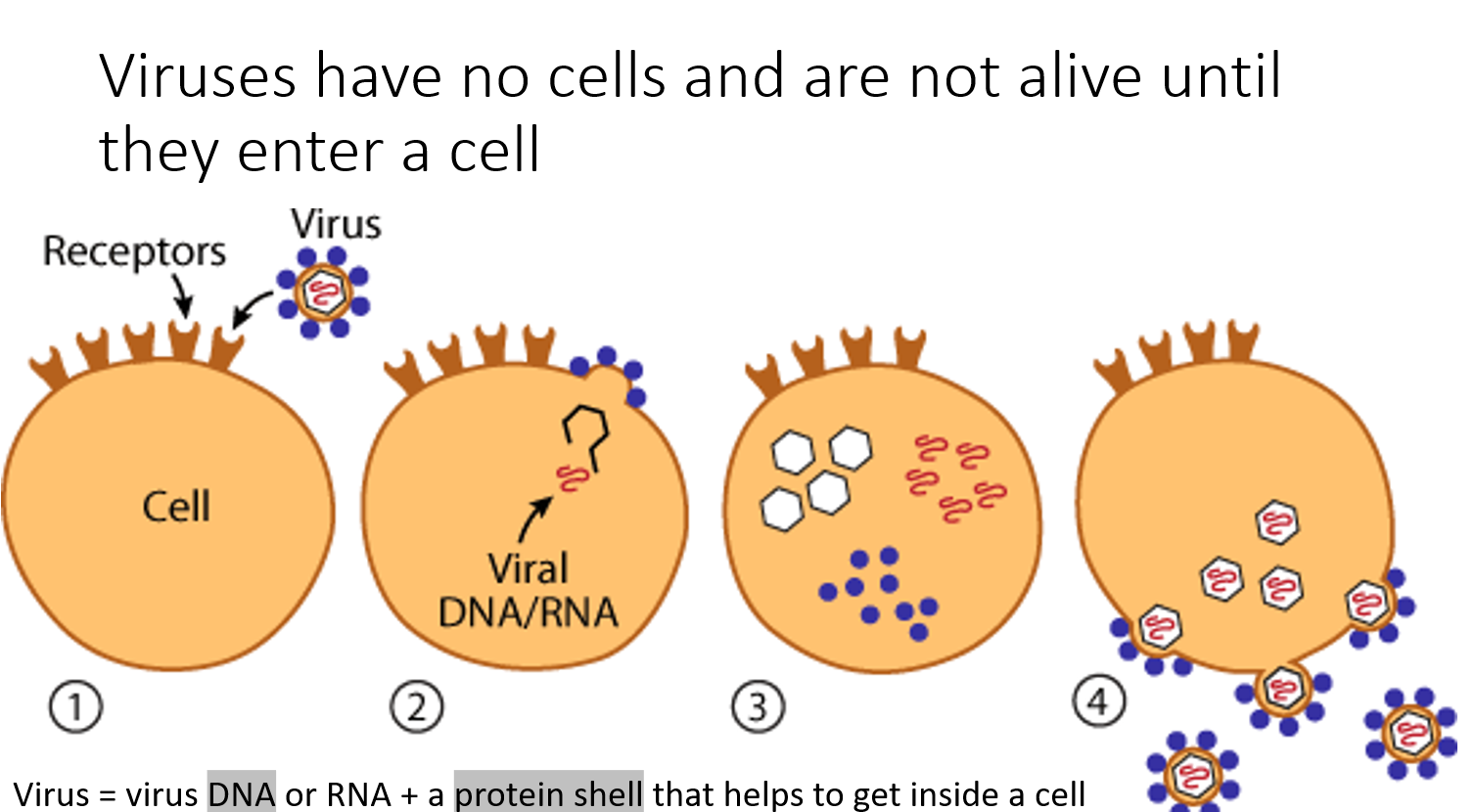 Viruses have no cells and are not alive until they enter a cell

Receptors

Virus

Cell

Viral DNA/RNA

①

②

③

④

Virus = virus DNA or RNA + a protein shell that helps to get inside a cell